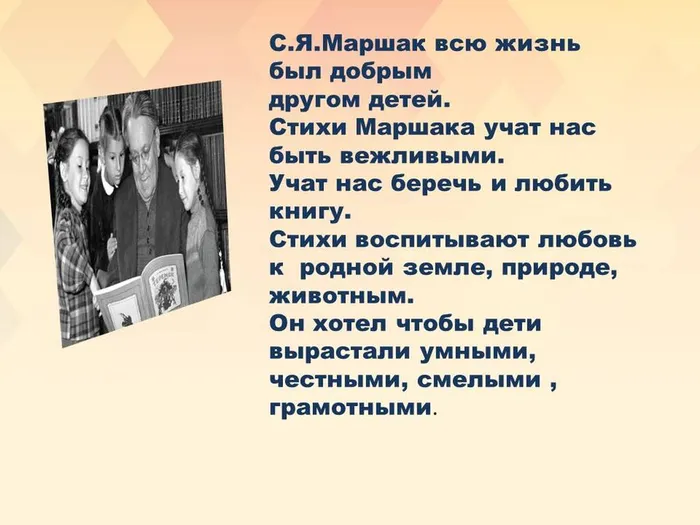 С.Я.Маршак всю жизнь был добрым другом детей.
Стихи Маршака учат нас быть вежливыми.
Учат нас беречь и любить книгу.
Стихи воспитывают любовь к родной земле, природе, животным.
Он хотел чтобы дети вырастали умными, честными, смелыми , грамотными.